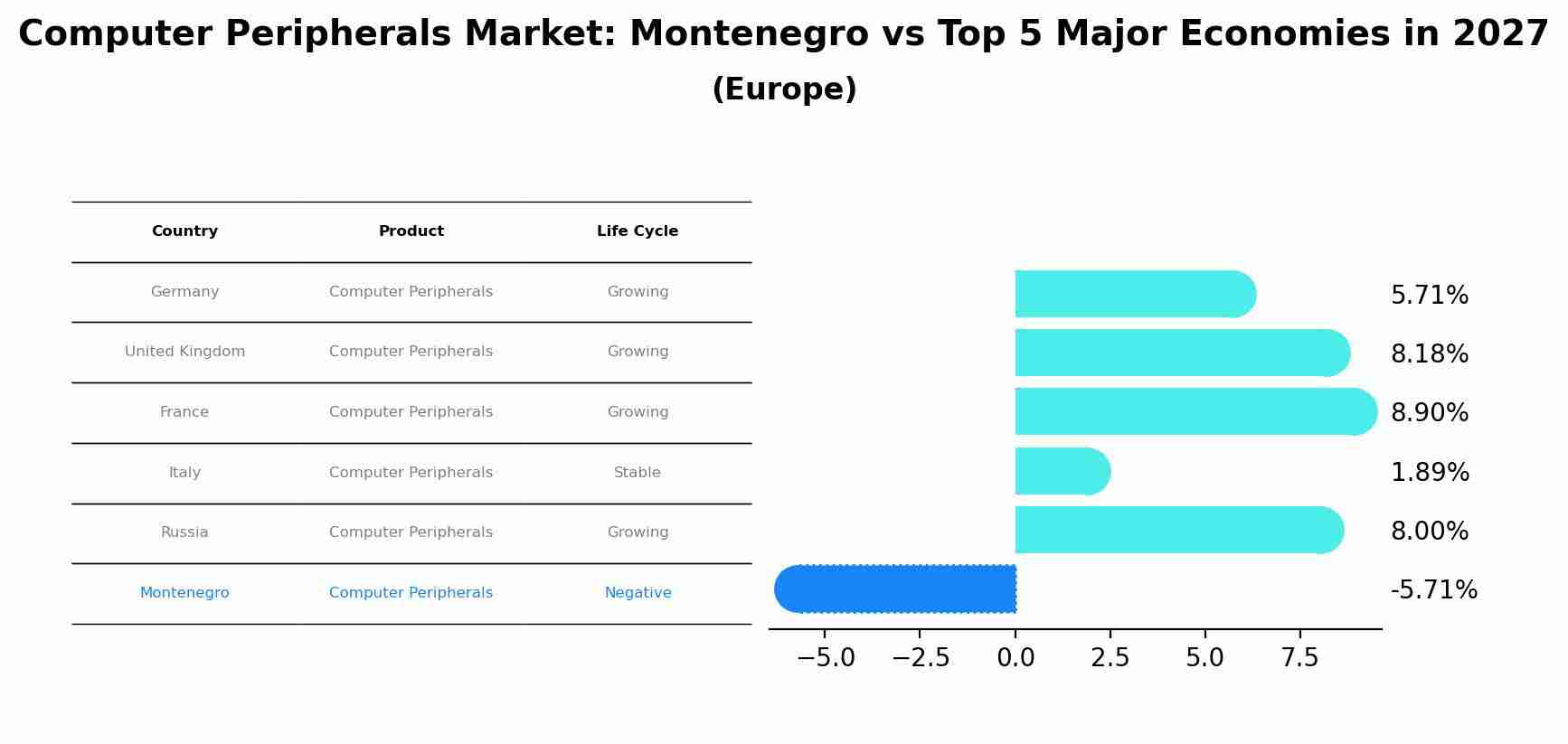 Computer Peripherals Market: Montenegro vs Top 5 Major Economies in 2027
(Europe)

| Country | Product | Life Cycle |
|---|---|---|
| Germany | Computer Peripherals | Growing |
| United Kingdom | Computer Peripherals | Growing |
| France | Computer Peripherals | Growing |
| Italy | Computer Peripherals | Stable |
| Russia | Computer Peripherals | Growing |
| Montenegro | Computer Peripherals | Negative |

5.71%
8.18%
8.90%
1.89%
8.00%
-5.71%

−5.0 −2.5 0.0 2.5 5.0 7.5